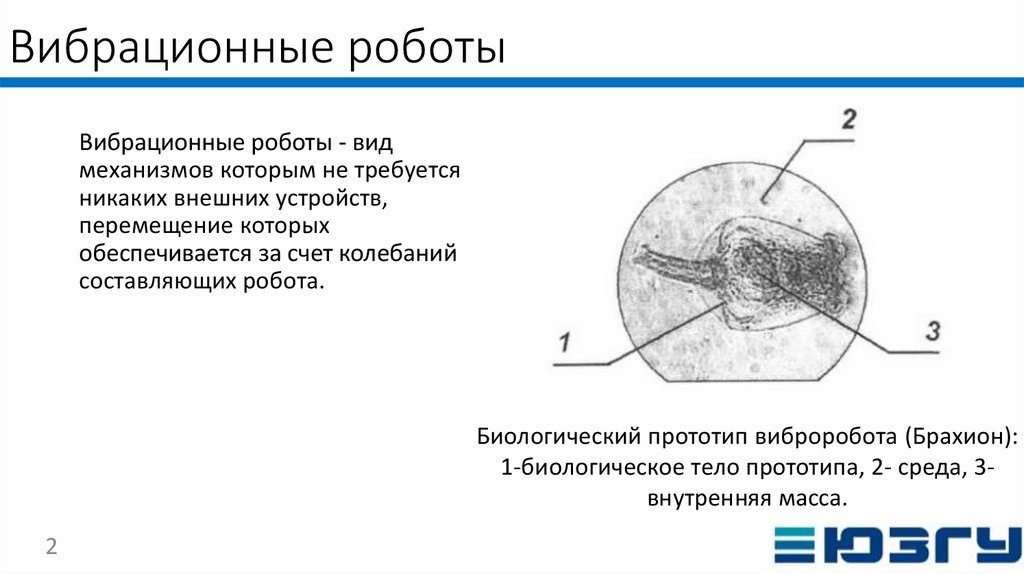 Вибрационные роботы

Вибрационные роботы - вид механизмов которым не требуется никаких внешних устройств, перемещение которых обеспечивается за счет колебаний составляющих робота.

2

1

3

Биологический прототип виброробота (Брахион): 1-биологическое тело прототипа, 2- среда, 3- внутренняя масса.

2

ЮЗГУ